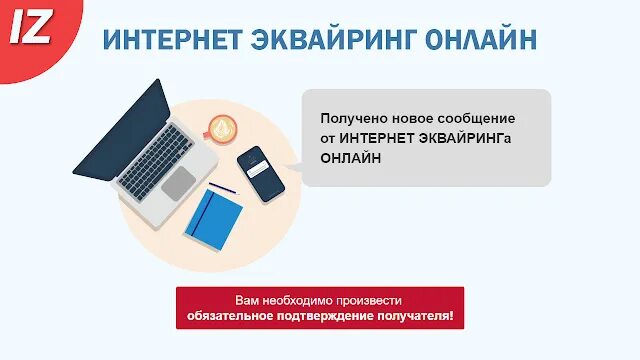 IZ

ИНТЕРНЕТ ЭКВАЙРИНГ ОНЛАЙН

Получено новое сообщение от ИНТЕРНЕТ ЭКВАЙРИНГа ОНЛАЙН

Вам необходимо произвести обязательное подтверждение получателя!